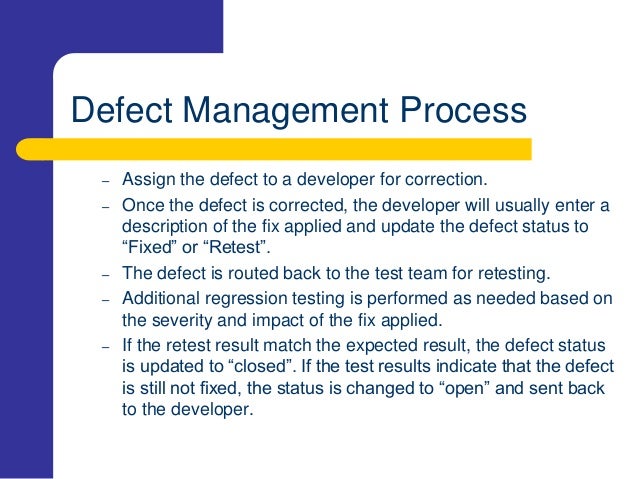 Defect Management Process

– Assign the defect to a developer for correction.
– Once the defect is corrected, the developer will usually enter a description of the fix applied and update the defect status to “Fixed” or “Retest”.
– The defect is routed back to the test team for retesting.
– Additional regression testing is performed as needed based on the severity and impact of the fix applied.
– If the retest result match the expected result, the defect status is updated to “closed”. If the test results indicate that the defect is still not fixed, the status is changed to “open” and sent back to the developer.